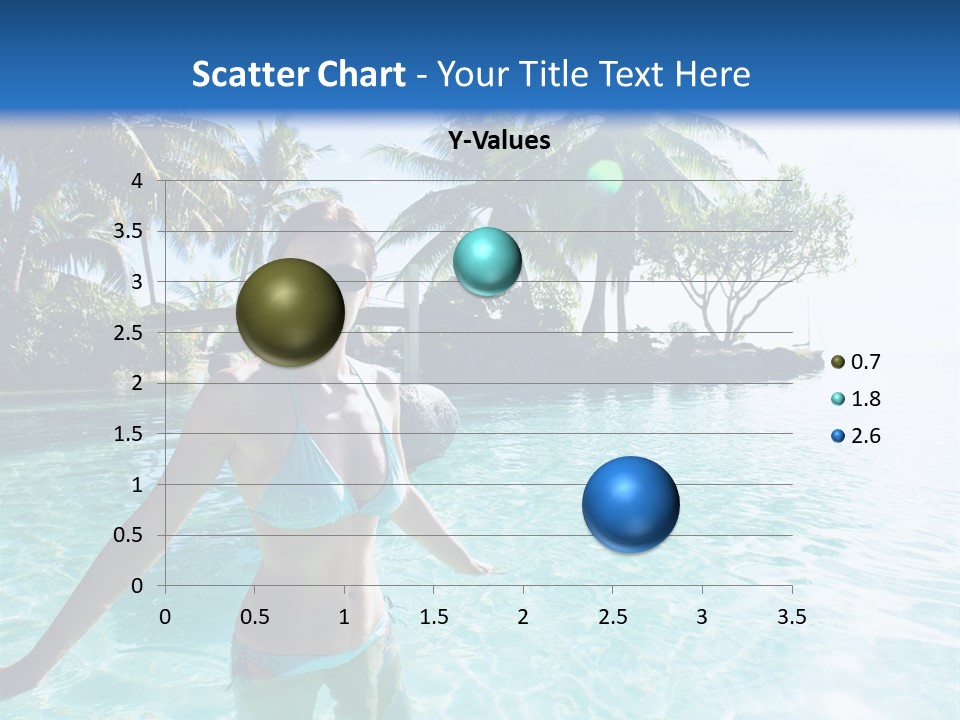 Scatter Chart - Your Title Text Here

Y-Values

4
3.5
3
2.5
2
1.5
1
0.5
0

0 0.5 1 1.5 2 2.5 3 3.5

0.7
1.8
2.6